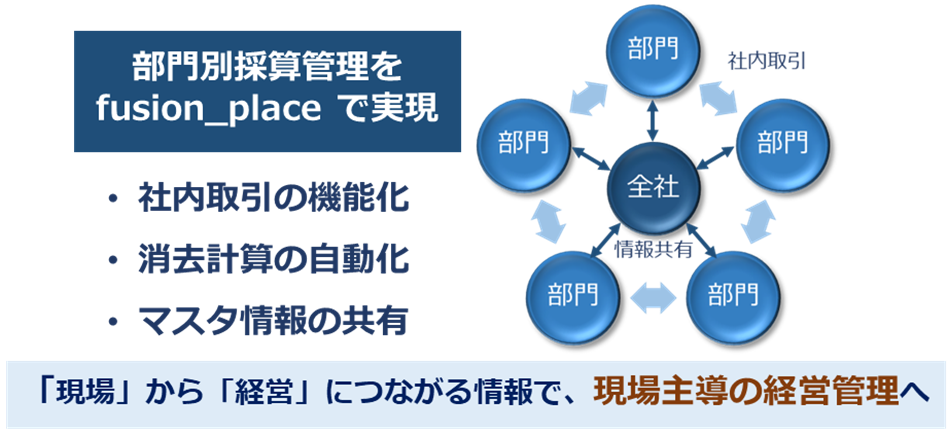 部門別採算管理を
fusion_place で実現

・ 社内取引の機能化
・ 消去計算の自動化
・ マスタ情報の共有

部門

社内取引

部門

部門

全社

情報共有

部門

部門

「現場」から「経営」につながる情報で、現場主導の経営管理へ